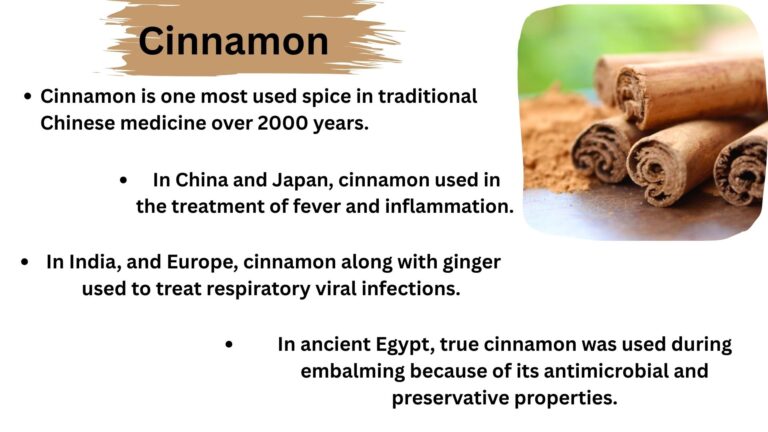 Cinnamon

• Cinnamon is one most used spice in traditional Chinese medicine over 2000 years.

• In China and Japan, cinnamon used in the treatment of fever and inflammation.

• In India, and Europe, cinnamon along with ginger used to treat respiratory viral infections.

• In ancient Egypt, true cinnamon was used during embalming because of its antimicrobial and preservative properties.